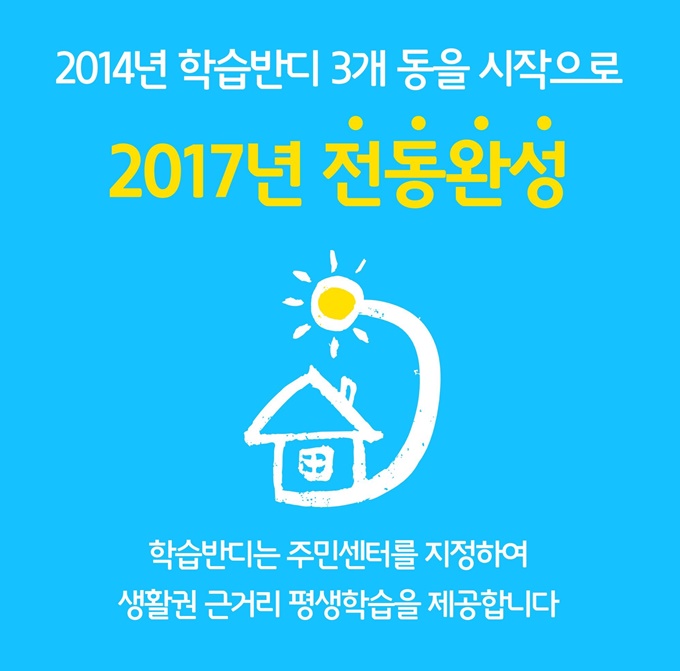 2014년 학습반디 3개 동을 시작으로

2017년 전동완성

학습반디는 주민센터를 지정하여
생활권 근거리 평생학습을 제공합니다